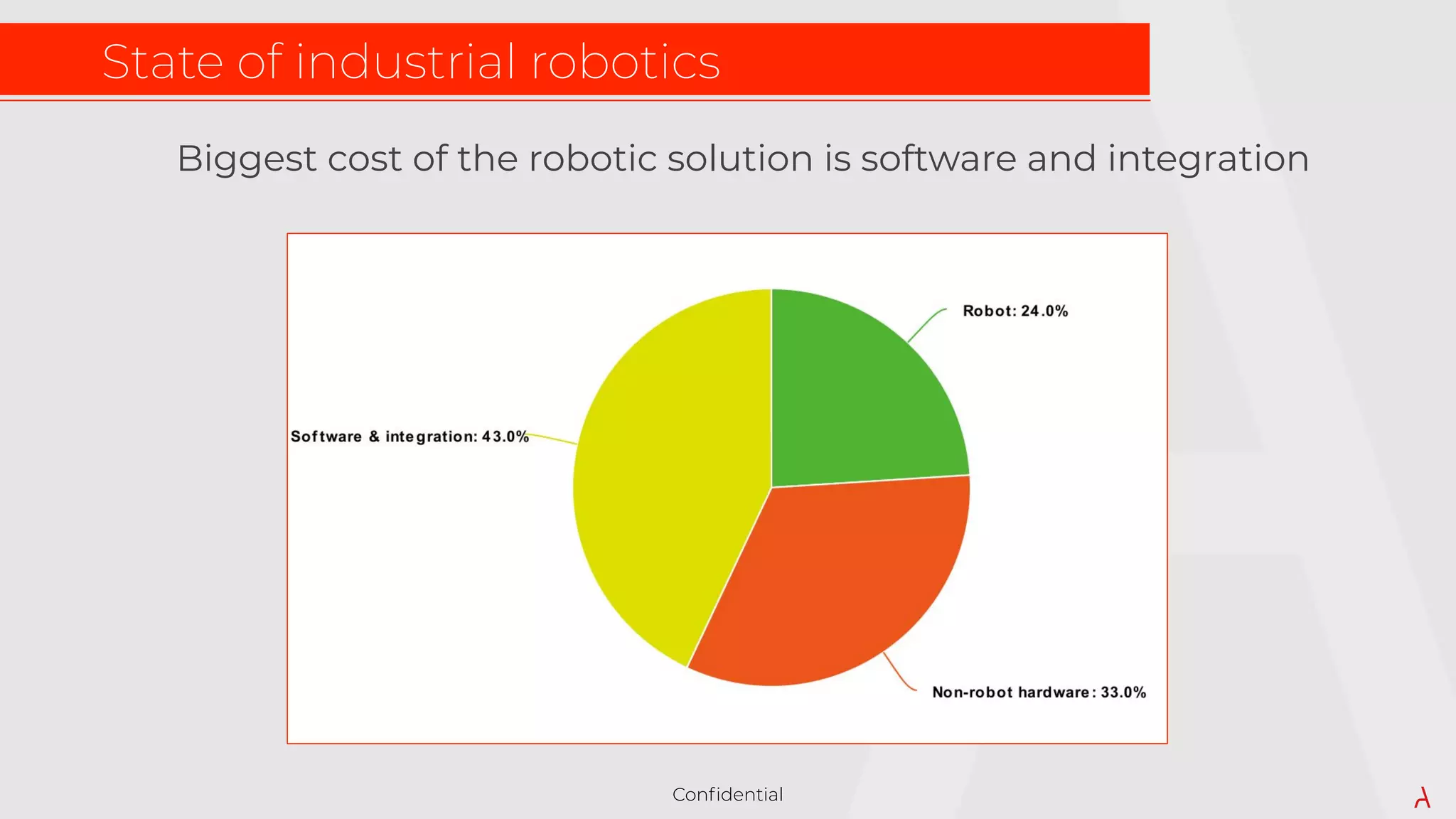 State of industrial robotics

Biggest cost of the robotic solution is software and integration

Robot: 24.0%

Software & integration: 43.0%

Non-robot hardware: 33.0%

Confidential